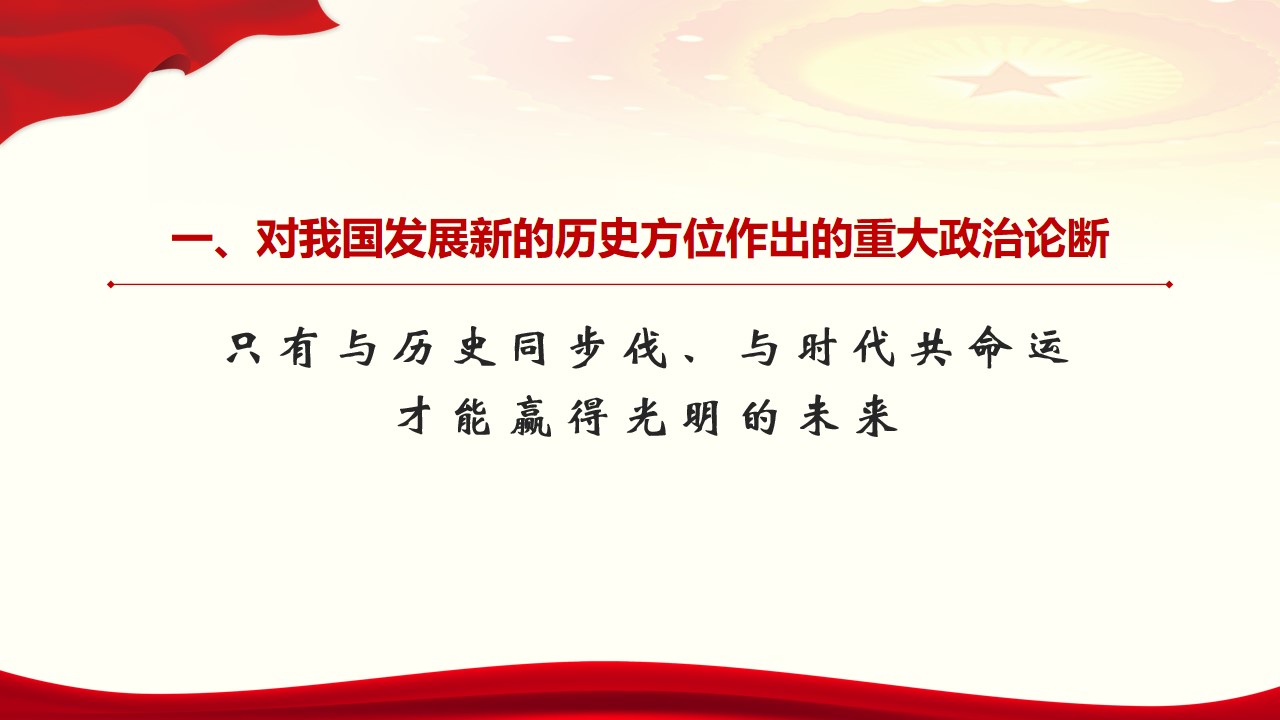 一、对我国发展新的历史方位作出的重大政治论断

只有与历史同步伐、与时代共命运
才能赢得光明的未来